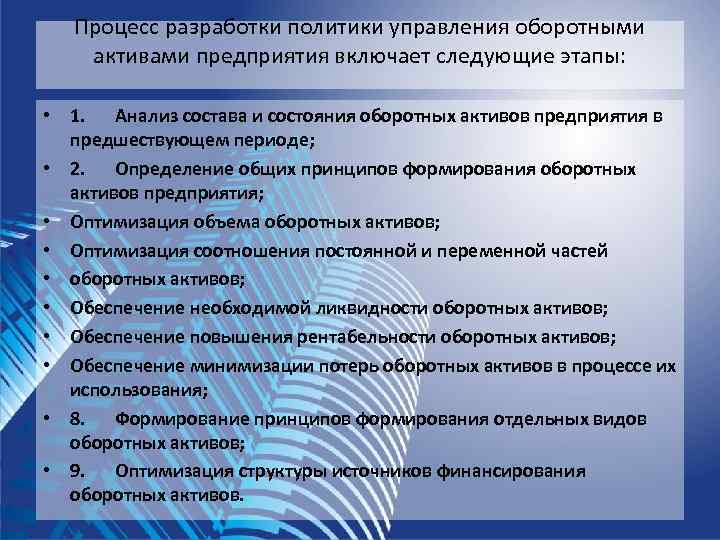 Процесс разработки политики управления оборотными активами предприятия включает следующие этапы:

• 1. Анализ состава и состояния оборотных активов предприятия в предшествующем периоде;
• 2. Определение общих принципов формирования оборотных активов предприятия;
• Оптимизация объема оборотных активов;
• Оптимизация соотношения постоянной и переменной частей
• оборотных активов;
• Обеспечение необходимой ликвидности оборотных активов;
• Обеспечение повышения рентабельности оборотных активов;
• Обеспечение минимизации потерь оборотных активов в процессе их использования;
• 8. Формирование принципов формирования отдельных видов оборотных активов;
• 9. Оптимизация структуры источников финансирования оборотных активов.